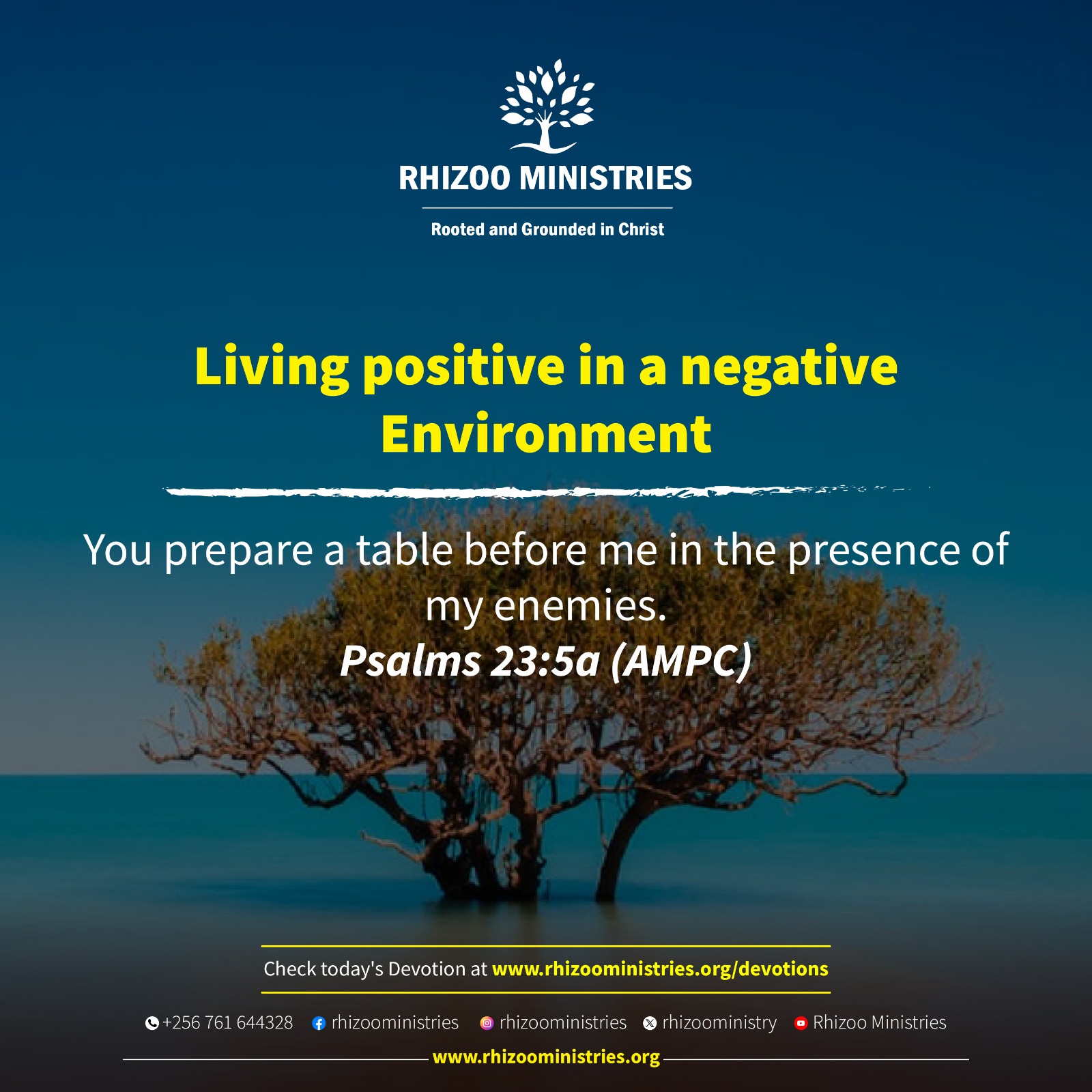 RHIZOO MINISTRIES

Rooted and Grounded in Christ

Living positive in a negative Environment

You prepare a table before me in the presence of my enemies.
Psalms 23:5a (AMPC)

Check today's Devotion at www.rhizoominstries.org/devotions

+256 761 644328 rhizoominstries rhizoominstries rhizoominstry Rhizoo Ministries

www.rhizoominstries.org